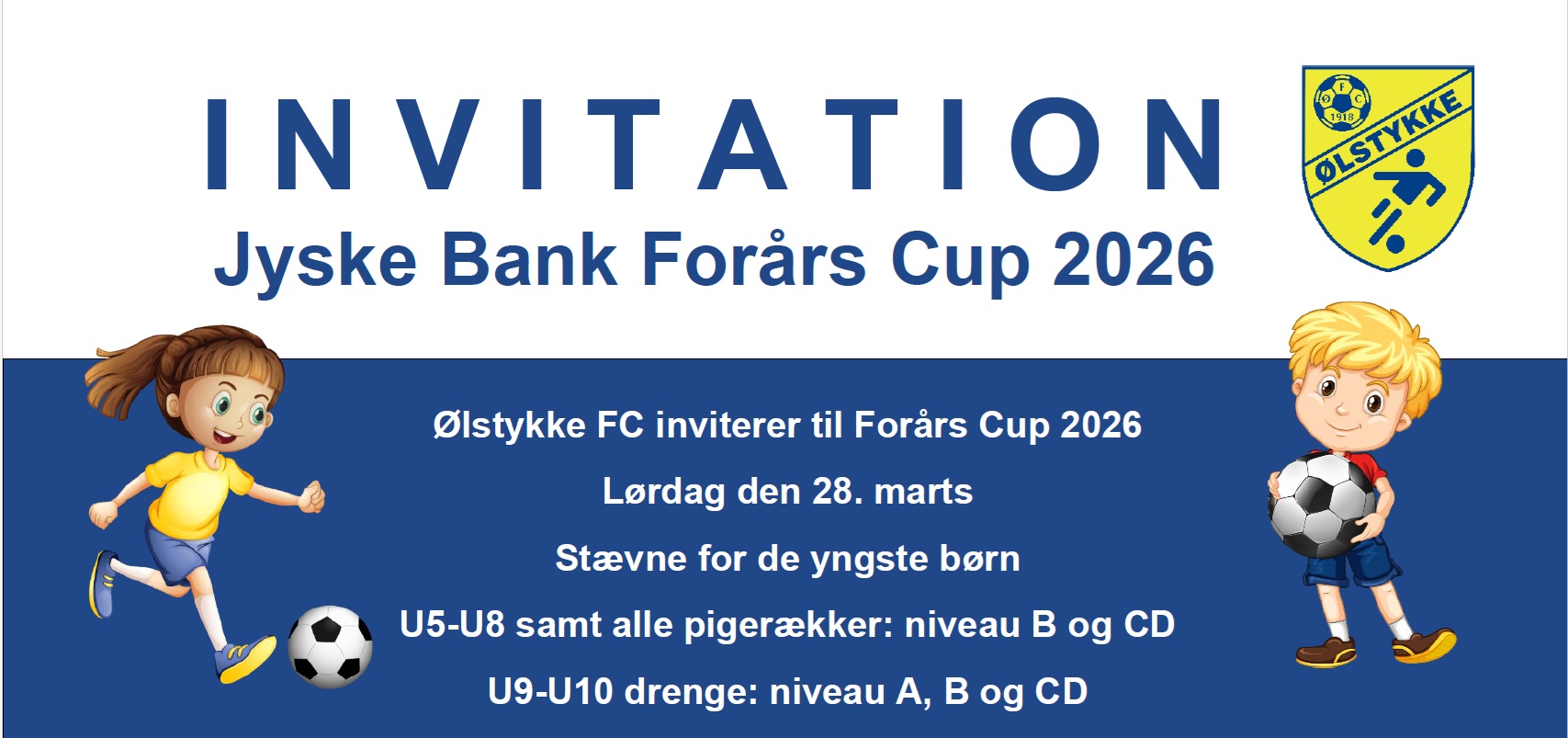 INVITATION
Jyske Bank Forårs Cup 2026

Ø F C
1918
ØLSTYKKE

Ølstykke FC inviterer til Forårs Cup 2026

Lørdag den 28. marts

Stævne for de yngste børn

U5-U8 samt alle pigerækker: niveau B og CD

U9-U10 drenge: niveau A, B og CD